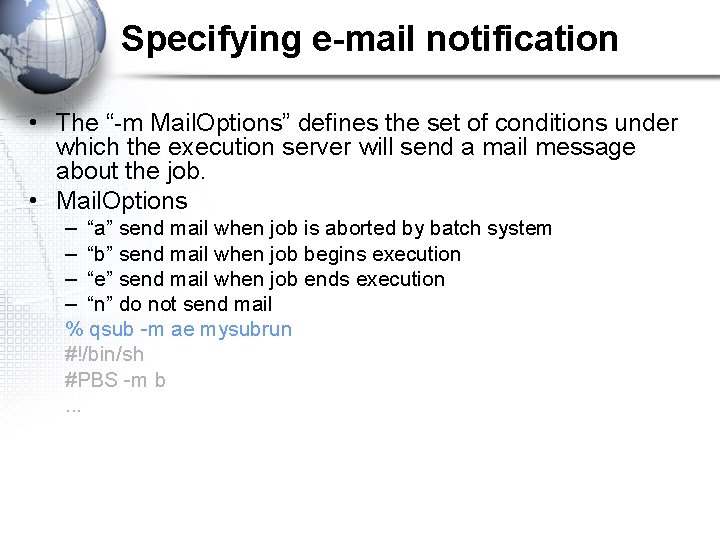 Specifying e-mail notification

• The “-m MailOptions” defines the set of conditions under which the execution server will send a mail message about the job.
• MailOptions
– “a” send mail when job is aborted by batch system
– “b” send mail when job begins execution
– “e” send mail when job ends execution
– “n” do not send mail
% qsub -m ae mysubrun
#!/bin/sh
#PBS -m b
...